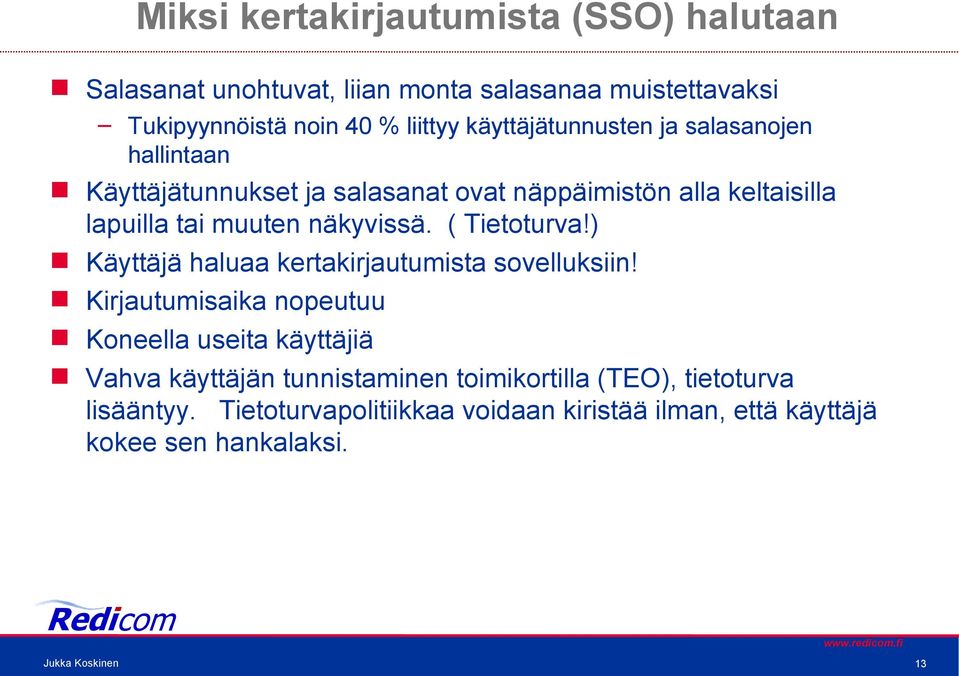 Miksi kertakirjautumista (SSO) halutaan

Salasanat unohtuvat, liian monta salasanaa muistettavaksi

– Tukipyynnöistä noin 40 % liittyy käyttäjätunnusten ja salasanojen hallintaan

Käyttäjätunnukset ja salasanat ovat näppäimistön alla keltaisilla lapuilla tai muuten näkyvissä. ( Tietoturva!)

Käyttäjä haluaa kertakirjautumista sovelluksiin!

Kirjautumisaika nopeutuu

Koneella useita käyttäjiä

Vahva käyttäjän tunnistaminen toimikortilla (TEO), tietoturva lisääntyy. Tietoturvapolitiikkaa voidaan kiristää ilman, että käyttäjä kokee sen hankalaksi.

Redicom

www.redicom.fi

Jukka Koskinen

13